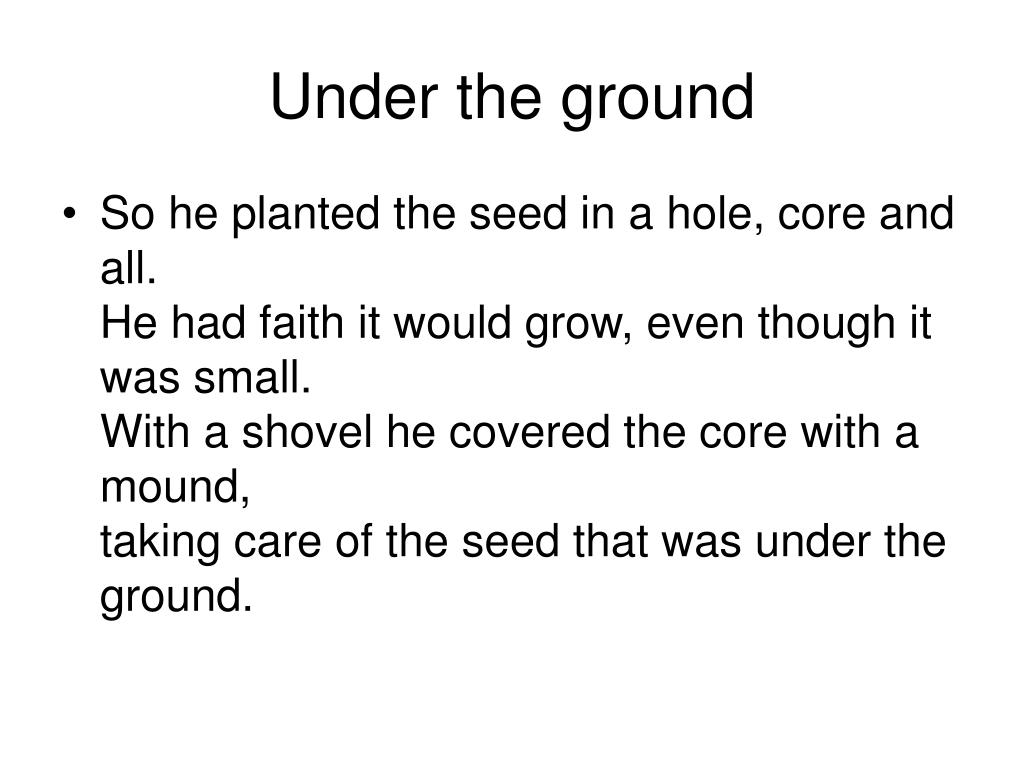 Under the ground

• So he planted the seed in a hole, core and all.
He had faith it would grow, even though it was small.
With a shovel he covered the core with a mound,
taking care of the seed that was under the ground.